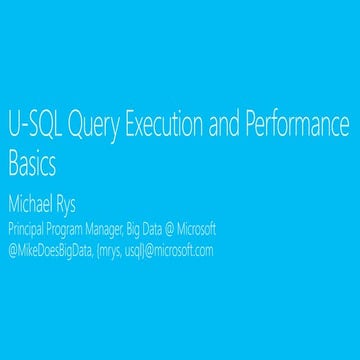 U-SQL Query Execution and Performance Basics

Michael Rys

Principal Program Manager, Big Data @ Microsoft

@MikeDoesBigData, {mrys, usql}@microsoft.com